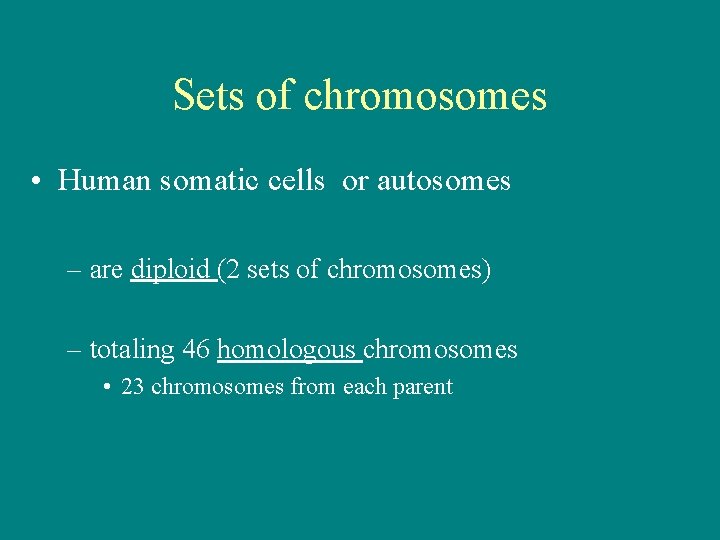 Sets of chromosomes

• Human somatic cells or autosomes

– are diploid (2 sets of chromosomes)

– totaling 46 homologous chromosomes

• 23 chromosomes from each parent